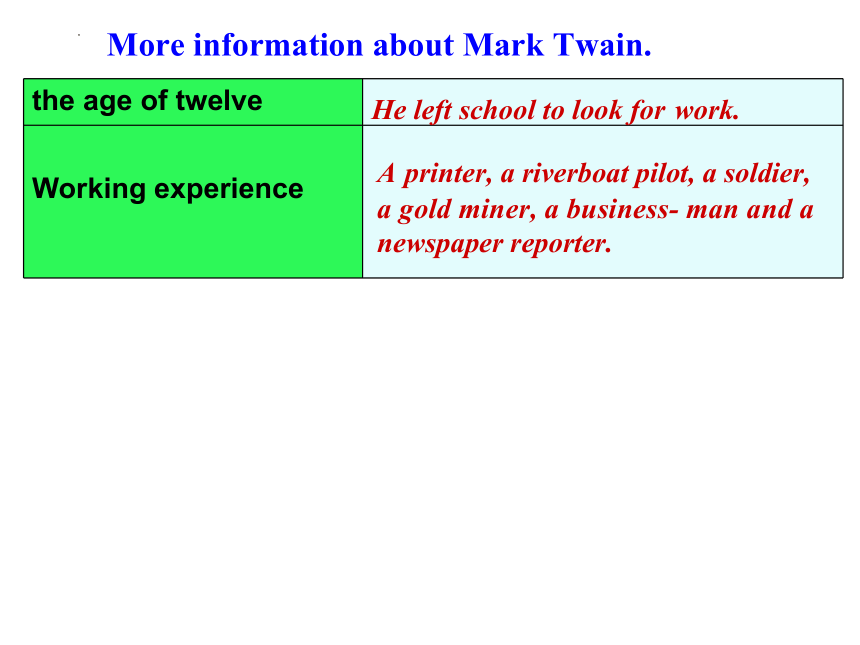 More information about Mark Twain.

| the age of twelve | He left school to look for work. |
|---|---|
| Working experience | A printer, a riverboat pilot, a soldier, a gold miner, a business- man and a newspaper reporter. |